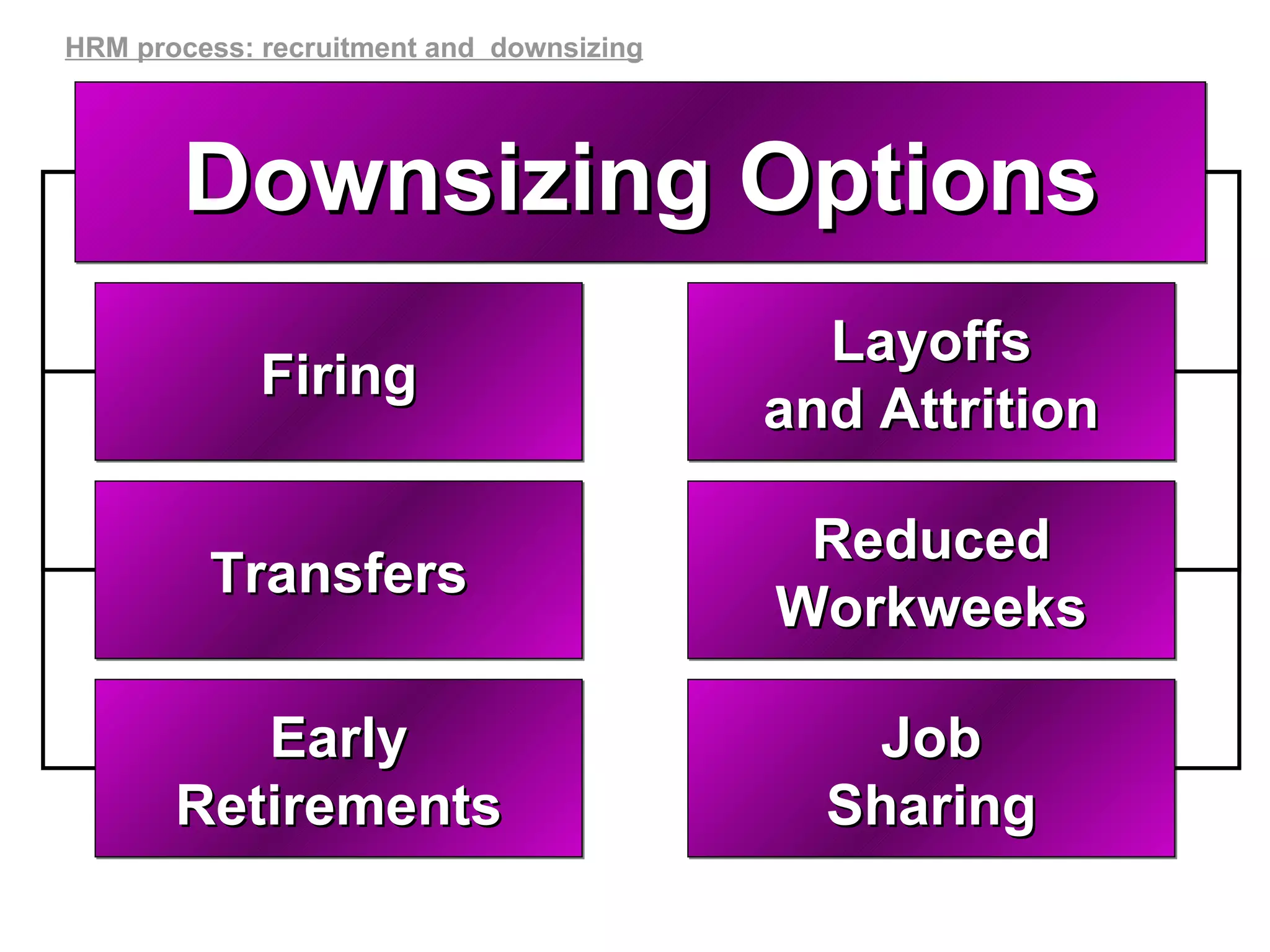 HRM process: recruitment and  downsizing

Downsizing Options

Firing

Transfers

Early Retirements

Layoffs and Attrition

Reduced Workweeks

Job Sharing